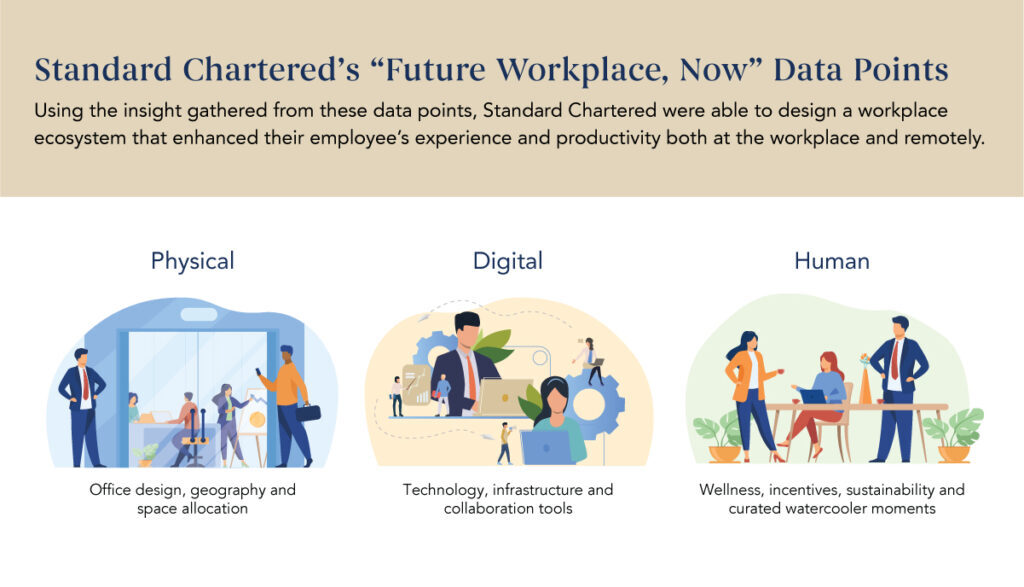 Standard Chartered's "Future Workplace, Now" Data Points

Using the insight gathered from these data points, Standard Chartered were able to design a workplace ecosystem that enhanced their employee's experience and productivity both at the workplace and remotely.

Physical

Office design, geography and space allocation

Digital

Technology, infrastructure and collaboration tools

Human

Wellness, incentives, sustainability and curated watercooler moments